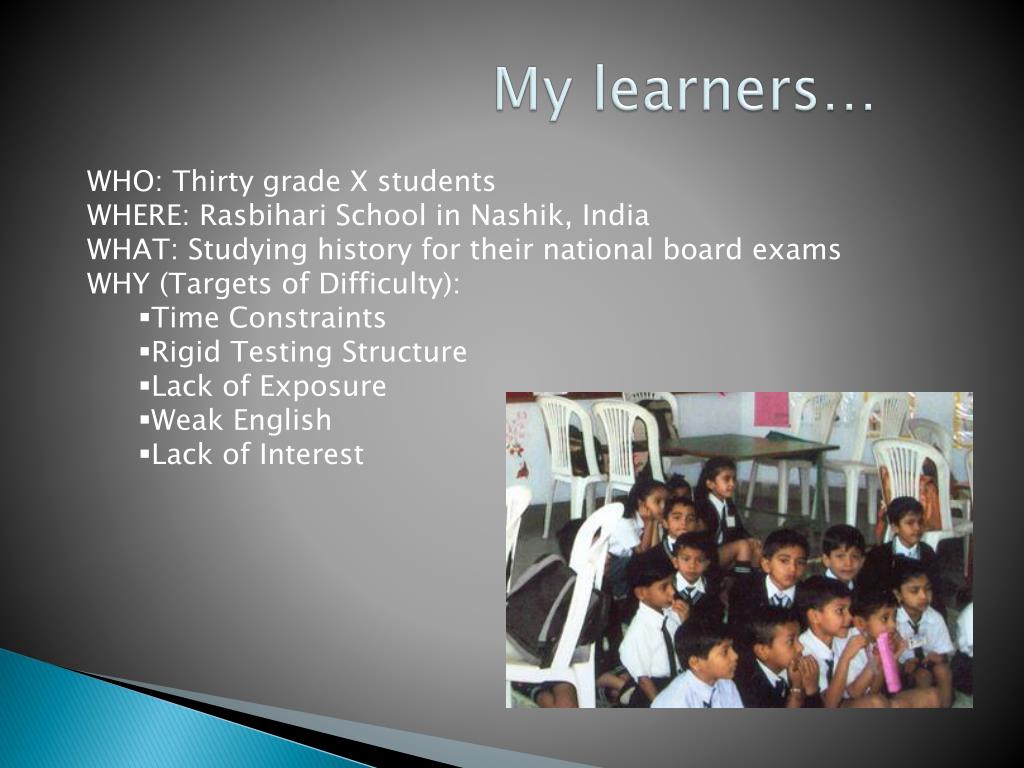 My learners…

WHO: Thirty grade X students
WHERE: Rasbihari School in Nashik, India
WHAT: Studying history for their national board exams
WHY (Targets of Difficulty):

▪Time Constraints
▪Rigid Testing Structure
▪Lack of Exposure
▪Weak English
▪Lack of Interest